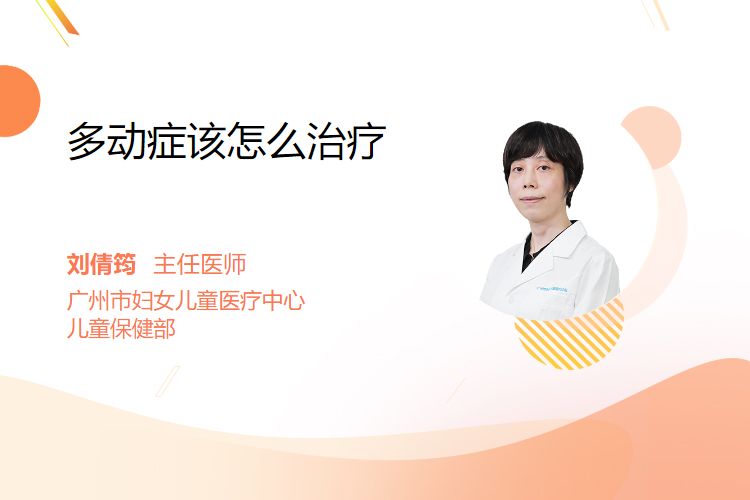 多动症该怎么治疗

刘倩筠 主任医师
广州市妇女儿童医疗中心
儿童保健部